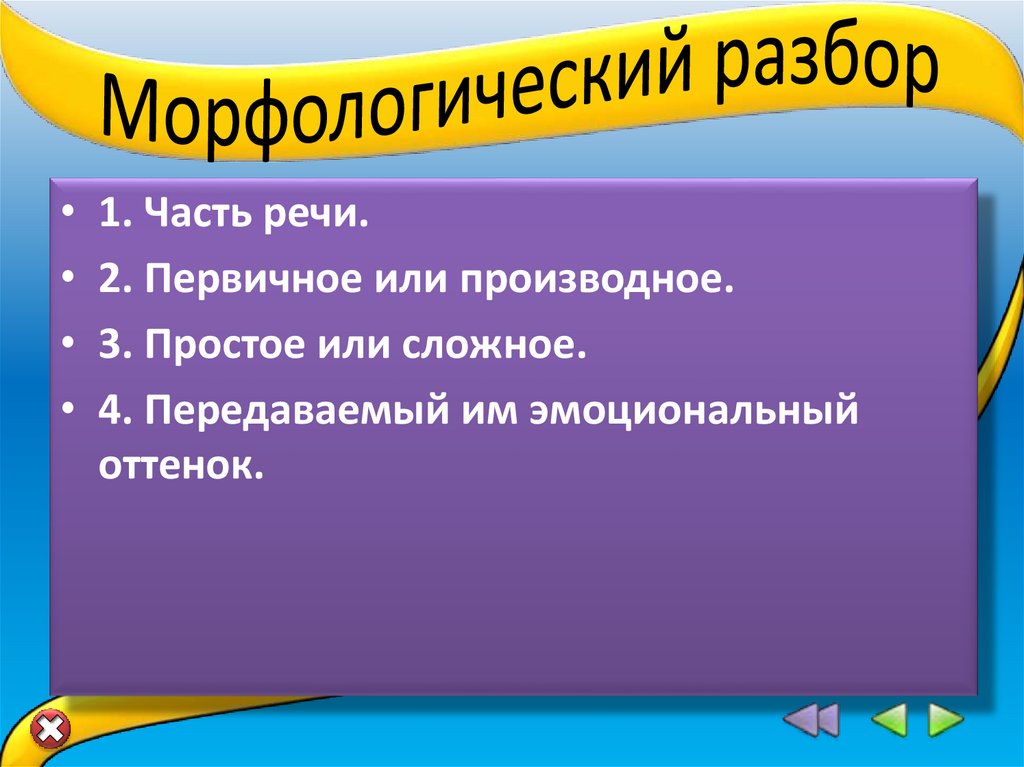 Морфологический разбор

• 1. Часть речи.
• 2. Первичное или производное.
• 3. Простое или сложное.
• 4. Передаваемый им эмоциональный оттенок.